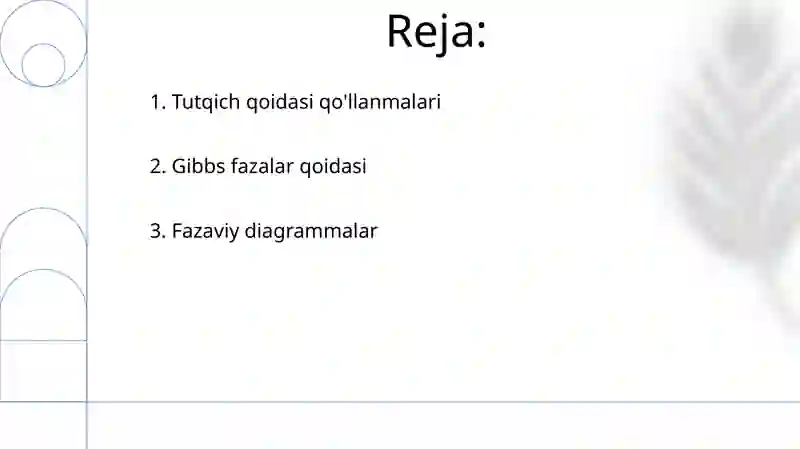 Reja:

1. Tutqich qoidasi qo'llanmalari

2. Gibbs fazalar qoidasi

3. Fazaviy diagrammalar